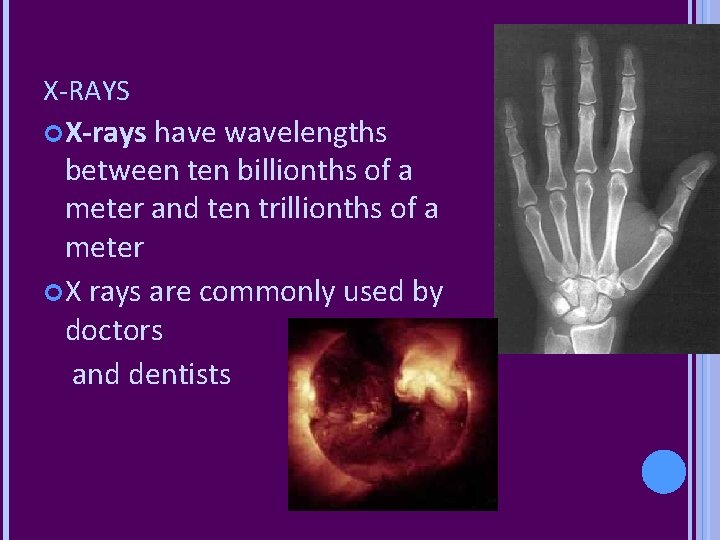 X-RAYS

X-rays have wavelengths between ten billionths of a meter and ten trillionths of a meter

X rays are commonly used by doctors

and dentists